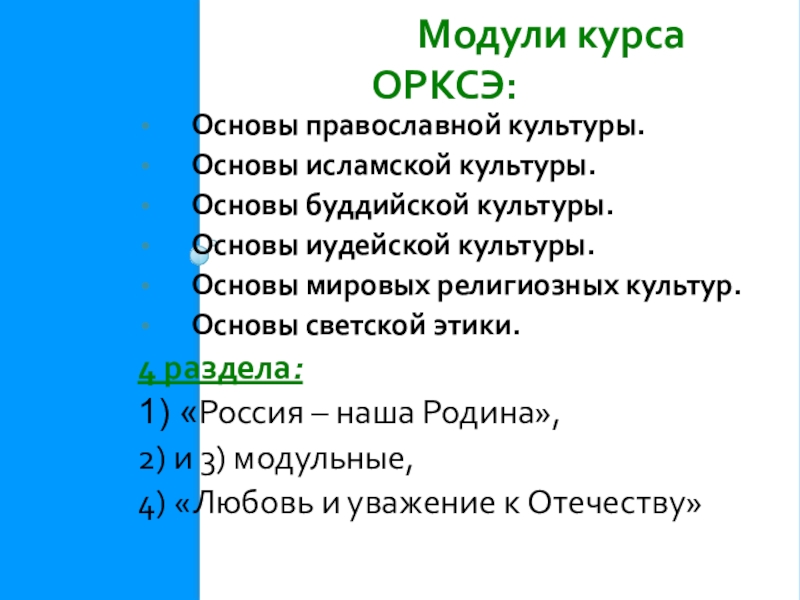 Модули курса ОРКСЭ:

Основы православной культуры.
Основы исламской культуры.
Основы буддийской культуры.
Основы иудейской культуры.
Основы мировых религиозных культур.
Основы светской этики.

4 раздела:
1) «Россия – наша Родина»,
2) и 3) модульные,
4) «Любовь и уважение к Отечеству»